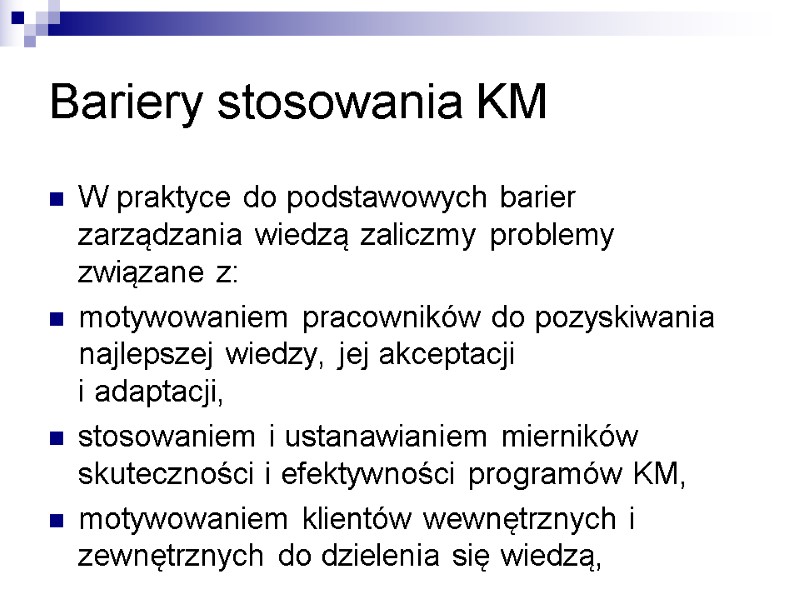 Bariery stosowania KM

W praktyce do podstawowych barier zarządzania wiedzą zaliczmy problemy związane z:

motywowaniem pracowników do pozyskiwania najlepszej wiedzy, jej akceptacji i adaptacji,

stosowaniem i ustanawianiem mierników skuteczności i efektywności programów KM,

motywowaniem klientów wewnętrznych i zewnętrznych do dzielenia się wiedzą,